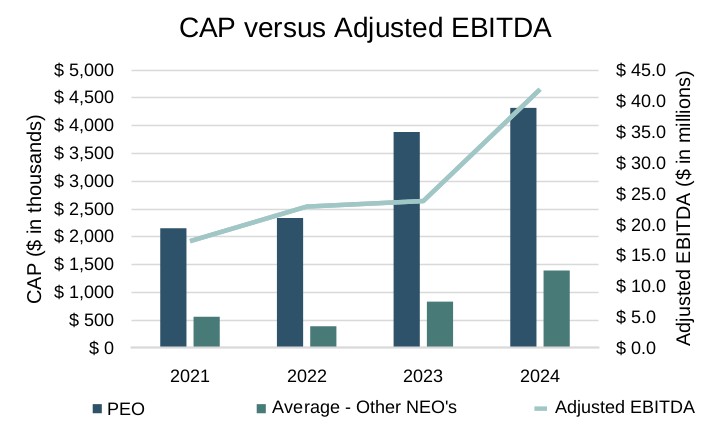 CAP versus Adjusted EBITDA

CAP ($ in thousands)

$ 5,000
$ 4,500
$ 4,000
$ 3,500
$ 3,000
$ 2,500
$ 2,000
$ 1,500
$ 1,000
$ 500
$ 0

Adjusted EBITDA ($ in millions)

$ 45.0
$ 40.0
$ 35.0
$ 30.0
$ 25.0
$ 20.0
$ 15.0
$ 10.0
$ 5.0
$ 0.0

2021
2022
2023
2024

PEO
Average - Other NEO's
Adjusted EBITDA